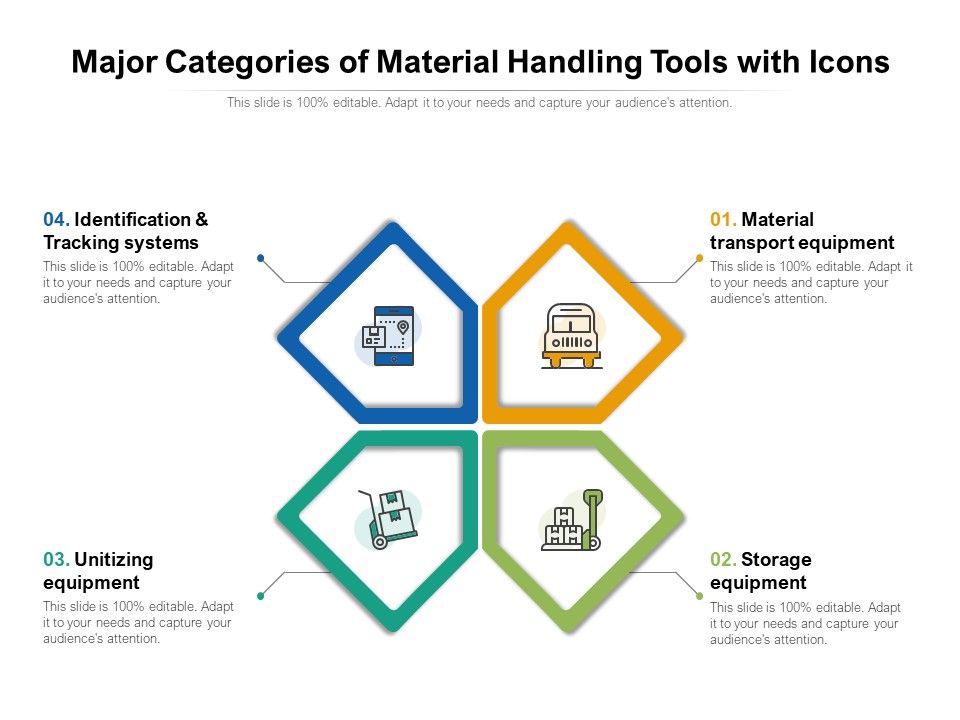 Major Categories of Material Handling Tools with Icons

This slide is 100% editable. Adapt it to your needs and capture your audience's attention.

04. Identification & Tracking systems

This slide is 100% editable. Adapt it to your needs and capture your audience's attention.

01. Material transport equipment

This slide is 100% editable. Adapt it to your needs and capture your audience's attention.

03. Unitizing equipment

This slide is 100% editable. Adapt it to your needs and capture your audience's attention.

02. Storage equipment

This slide is 100% editable. Adapt it to your needs and capture your audience's attention.